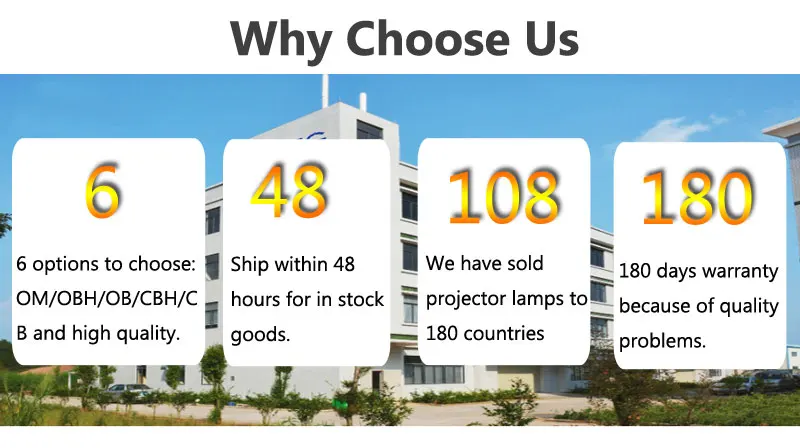 Why Choose Us

6

6 options to choose: OM/OBH/OB/CBH/CB and high quality.

48

Ship within 48 hours for in stock goods.

108

We have sold projector lamps to 180 countries

180

180 days warranty because of quality problems.